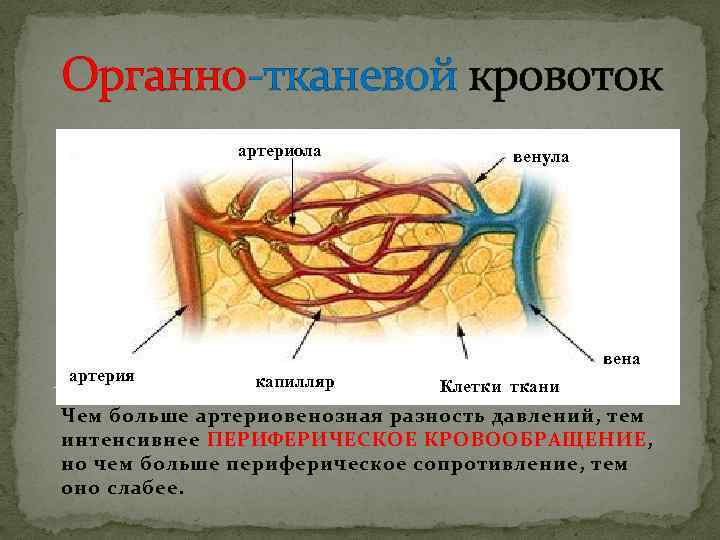 Органно-тканевой кровоток

артериола

венула

артерия

капилляр

Клетки ткани

вена

Чем больше артериовенозная разность давлений, тем интенсивнее ПЕРИФЕРИЧЕСКОЕ КРОВООБРАЩЕНИЕ, но чем больше периферическое сопротивление, тем оно слабее.